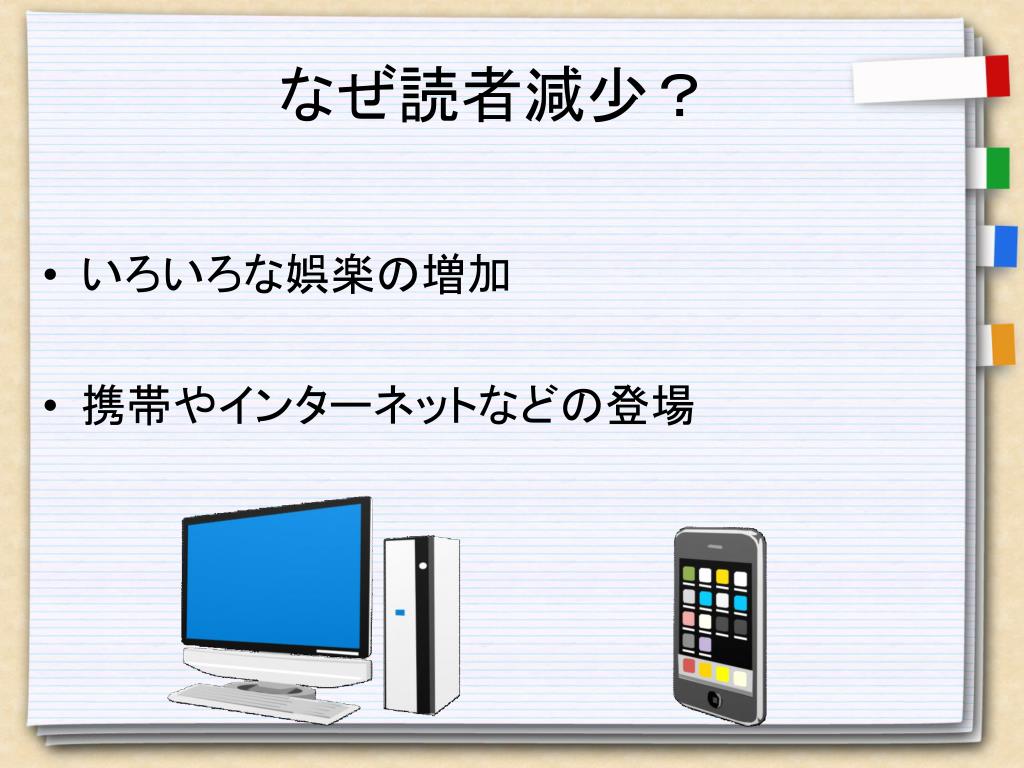 なぜ読者減少？

• いろいろな娯楽の増加

• 携帯やインターネットなどの登場